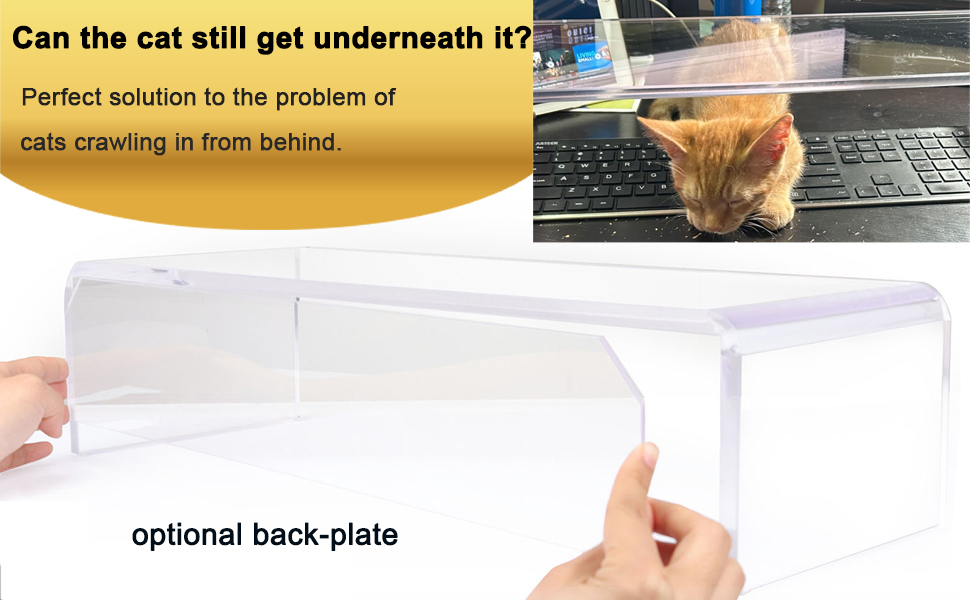 Can the cat still get underneath it?

Perfect solution to the problem of cats crawling in from behind.

optional back-plate